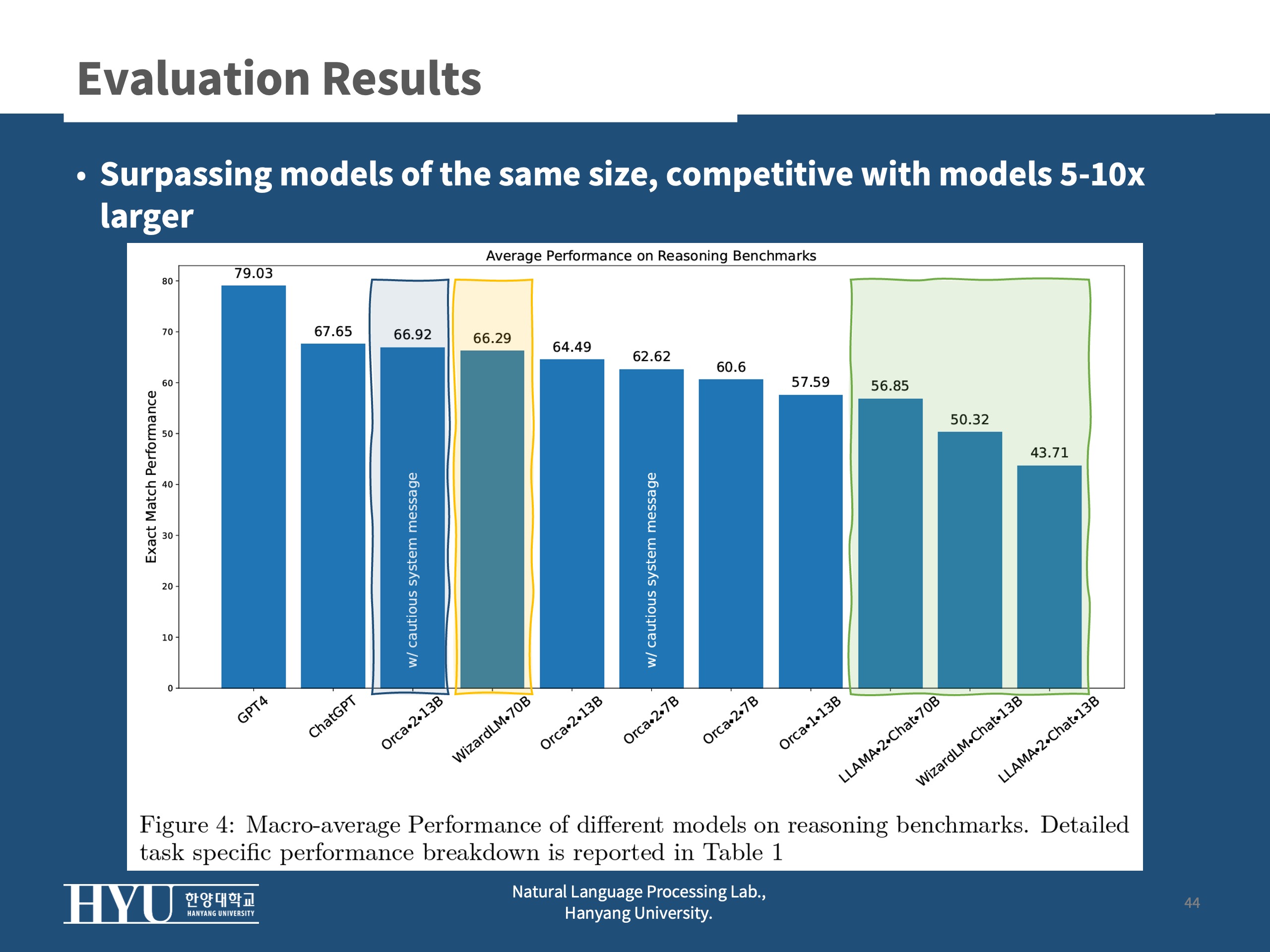 Evaluation Results

• Surpassing models of the same size, competitive with models 5-10x larger

Average Performance on Reasoning Benchmarks

Exact Match Performance

80
70
60
50
40
30
20
10
0

79.03
67.65
66.92
66.29
64.49
62.62
60.6
57.59
56.85
50.32
43.71

w/ cautious system message
w/ cautious system message

GPT4
ChatGPT
Orca•2•13B
WizardLM•70B
Orca•2•13B
Orca•2•7B
Orca•2•7B
Orca•1•13B
LLAMA•2•Chat•70B
WizardLM•Chat•13B
LLAMA•2•Chat•13B

Figure 4: Macro-average Performance of different models on reasoning benchmarks. Detailed task specific performance breakdown is reported in Table 1

HYU 한양대학교 HANYANG UNIVERSITY

Natural Language Processing Lab., Hanyang University.

44